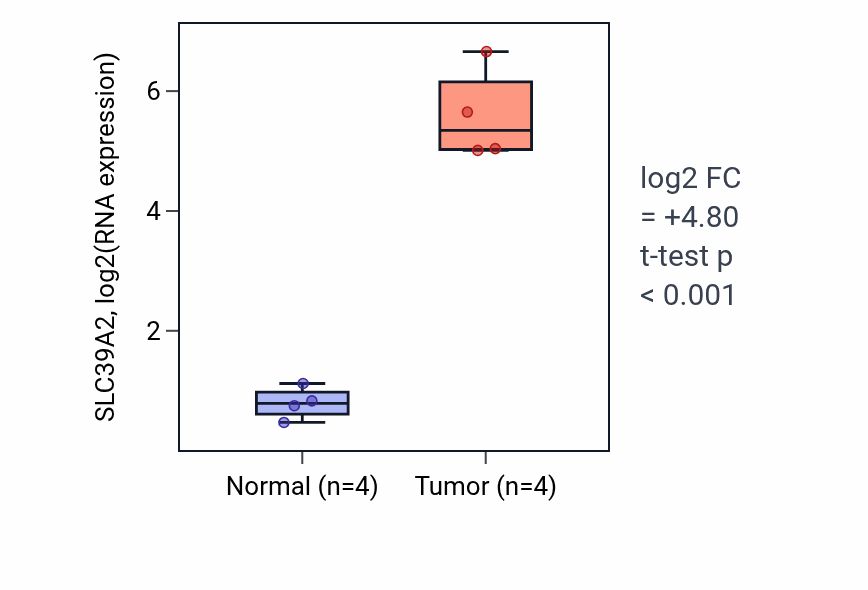 SLC39A2, log2(RNA expression)

6
4
2

Normal (n=4)
Tumor (n=4)

log2 FC
= +4.80
t-test p
< 0.001